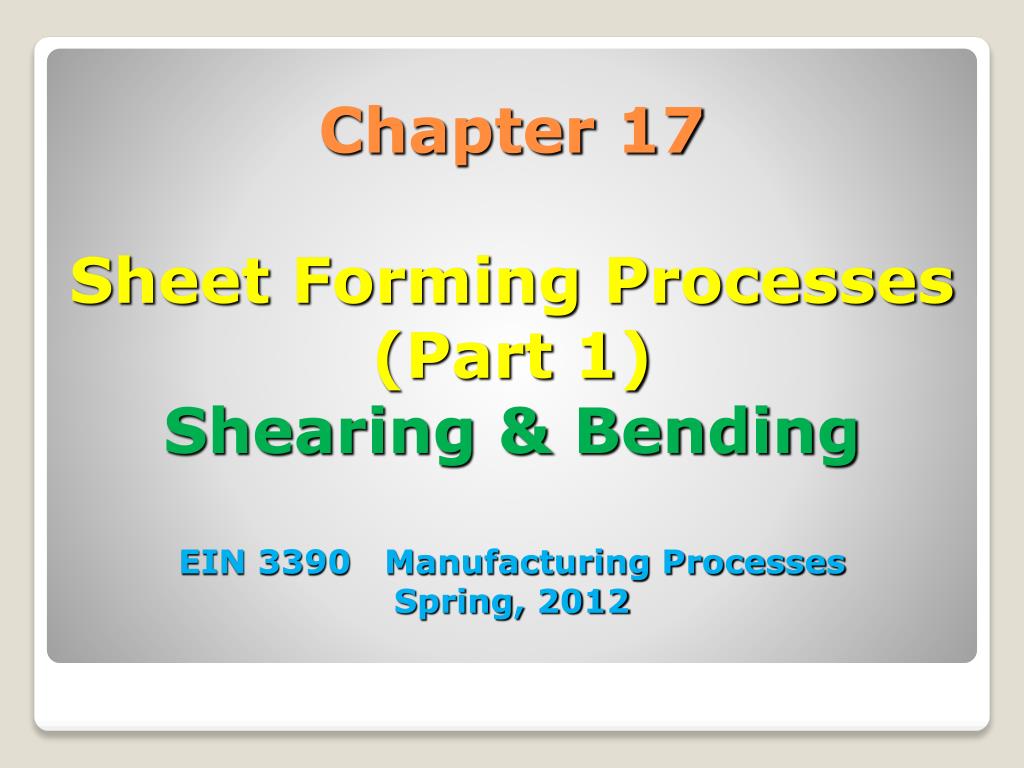 Chapter 17

Sheet Forming Processes
(Part 1)
Shearing & Bending

EIN 3390 Manufacturing Processes
Spring, 2012